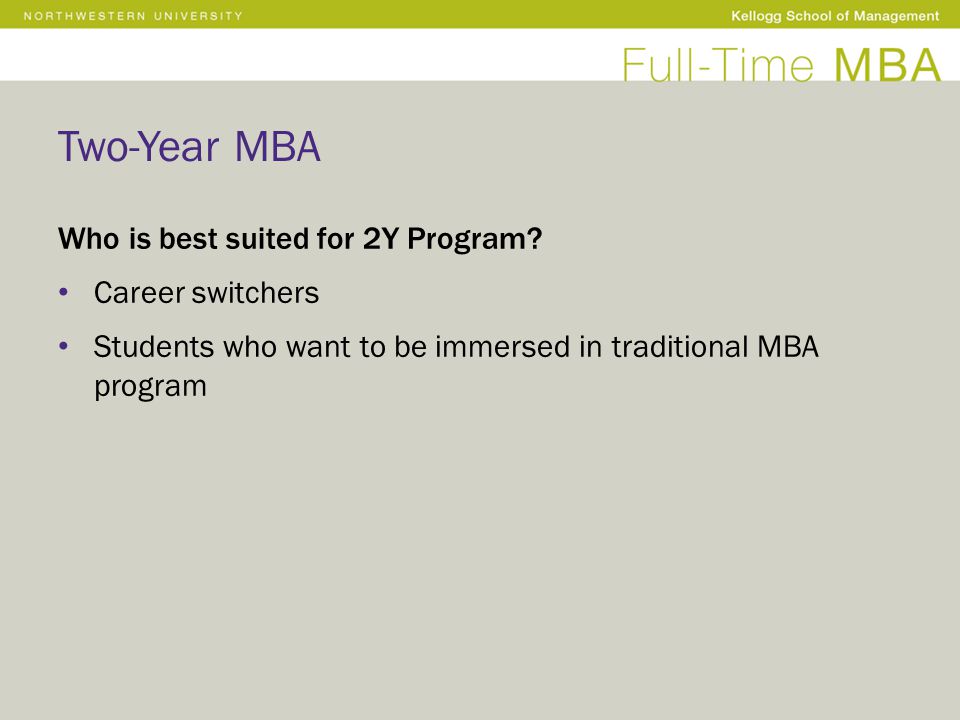 NORTHWESTERN UNIVERSITY

Kellogg School of Management

Full-Time MBA

Two-Year MBA

Who is best suited for 2Y Program?

• Career switchers

• Students who want to be immersed in traditional MBA program